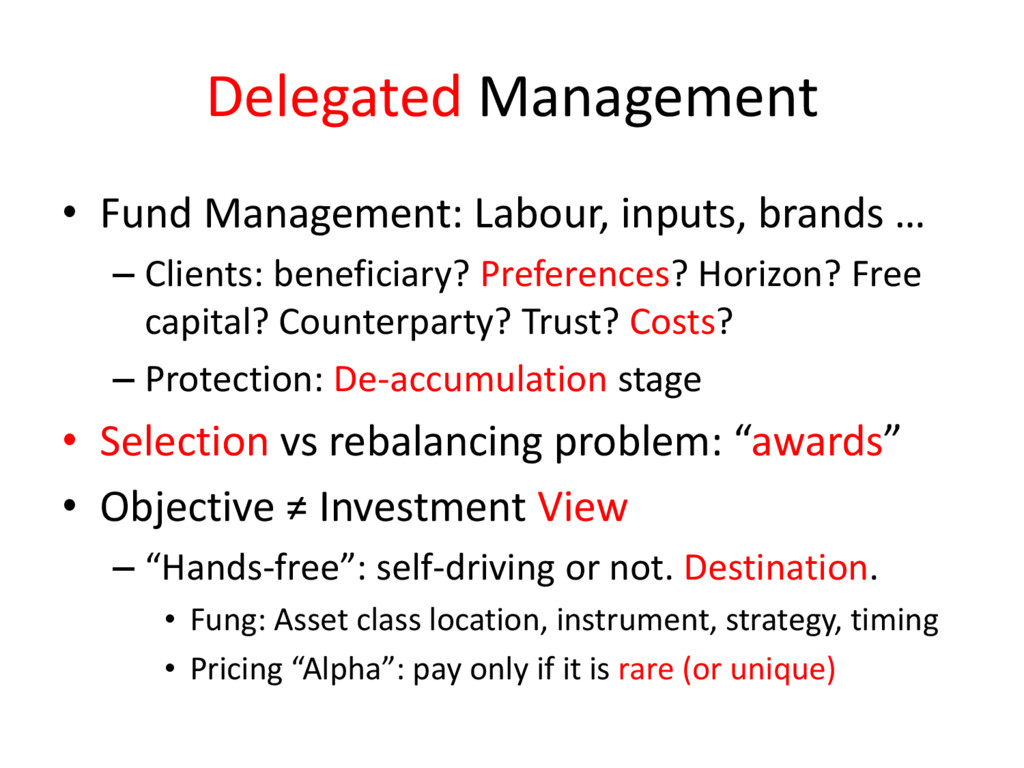 Delegated Management

• Fund Management: Labour, inputs, brands …
– Clients: beneficiary? Preferences? Horizon? Free capital? Counterparty? Trust? Costs?
– Protection: De-accumulation stage
• Selection vs rebalancing problem: “awards”
• Objective ≠ Investment View
– “Hands-free”: self-driving or not. Destination.
• Fung: Asset class location, instrument, strategy, timing
• Pricing “Alpha”: pay only if it is rare (or unique)